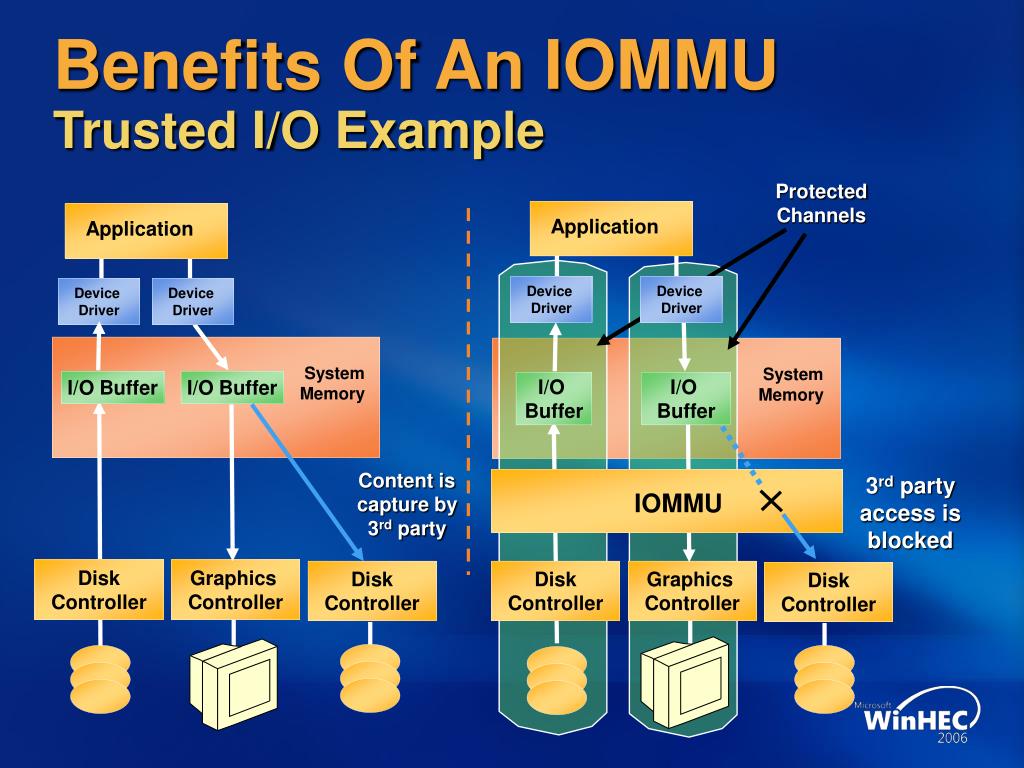 Benefits Of An IOMMU
Trusted I/O Example

Application

Device Driver

Device Driver

I/O Buffer

I/O Buffer

System Memory

Content is capture by 3$^{rd}$ party

Disk Controller

Graphics Controller

Disk Controller

Protected Channels

Application

Device Driver

Device Driver

I/O Buffer

I/O Buffer

System Memory

IOMMU

3$^{rd}$ party access is blocked

Disk Controller

Graphics Controller

Disk Controller

Microsoft WinHEC 2006